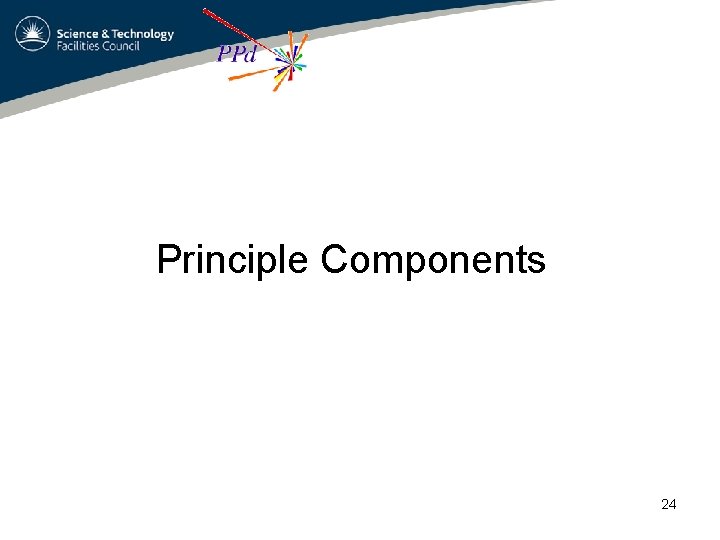 Science & Technology Facilities Council

PPd

Principle Components

24